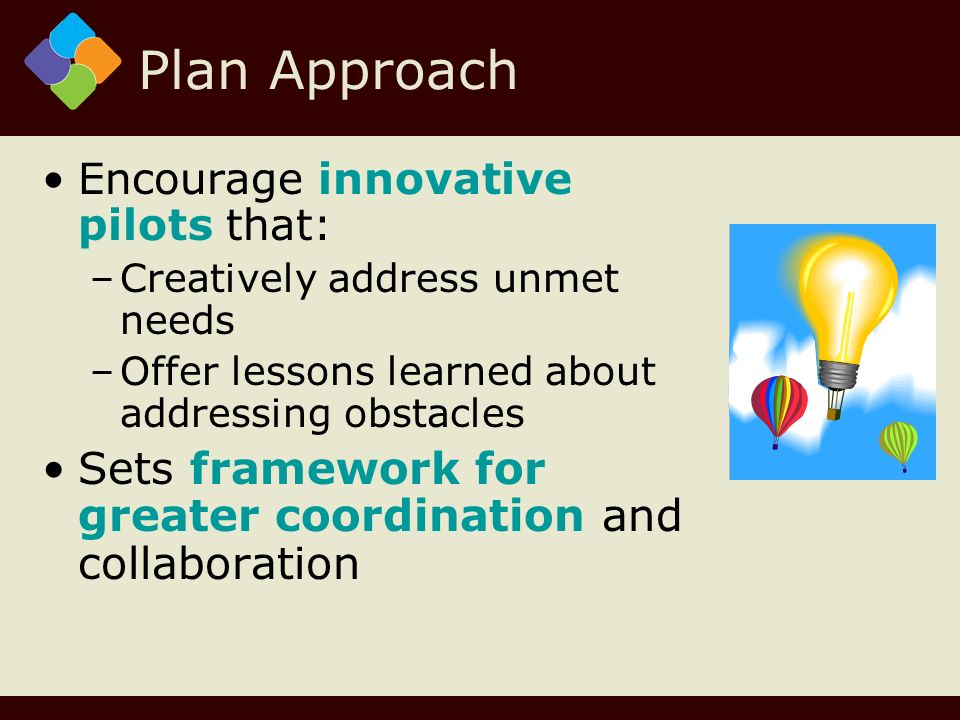 Plan Approach

• Encourage innovative pilots that:
– Creatively address unmet needs
– Offer lessons learned about addressing obstacles
• Sets framework for greater coordination and collaboration